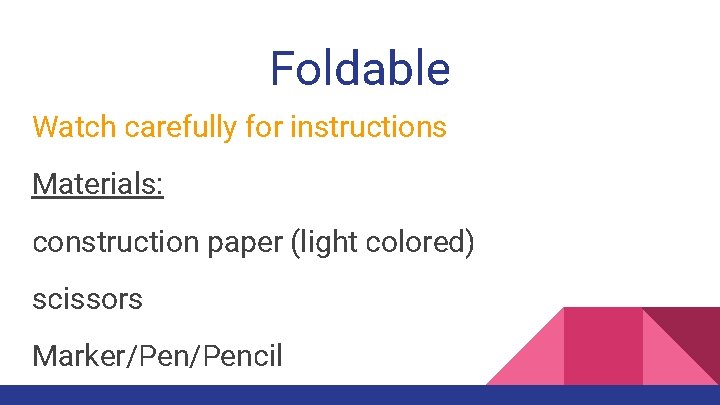 Foldable

Watch carefully for instructions

Materials:

construction paper (light colored)

scissors

Marker/Pen/Pencil